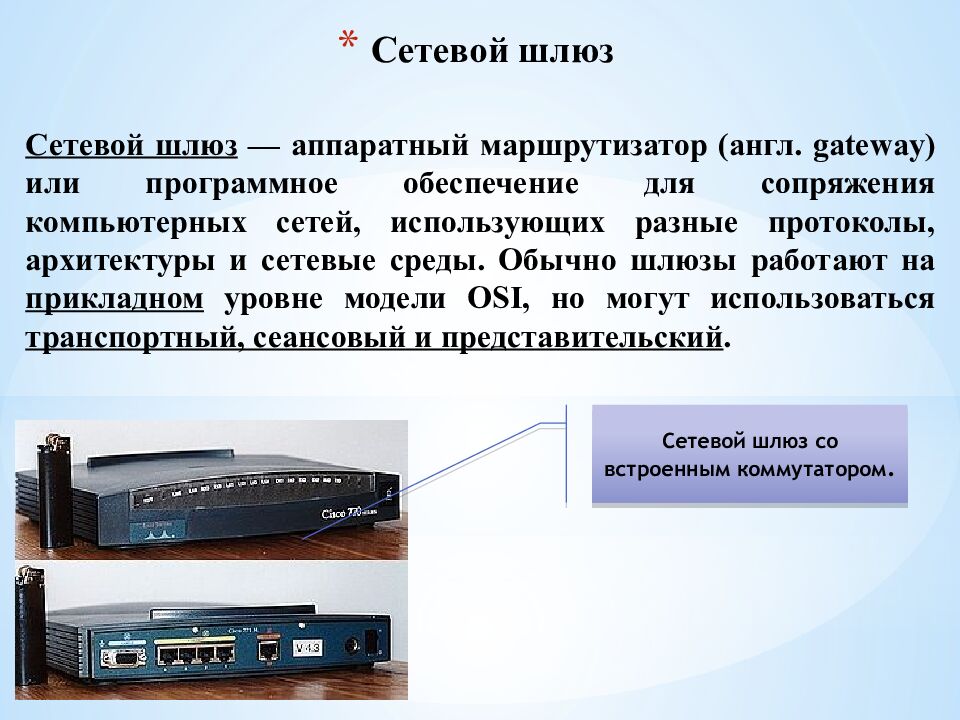 * Сетевой шлюз

Сетевой шлюз — аппаратный маршрутизатор (англ. gateway) или программное обеспечение для сопряжения компьютерных сетей, использующих разные протоколы, архитектуры и сетевые среды. Обычно шлюзы работают на прикладном уровне модели OSI, но могут использоваться транспортный, сеансовый и представительский.

Сетевой шлюз со встроенным коммутатором.

Cisco 770

V 4.3